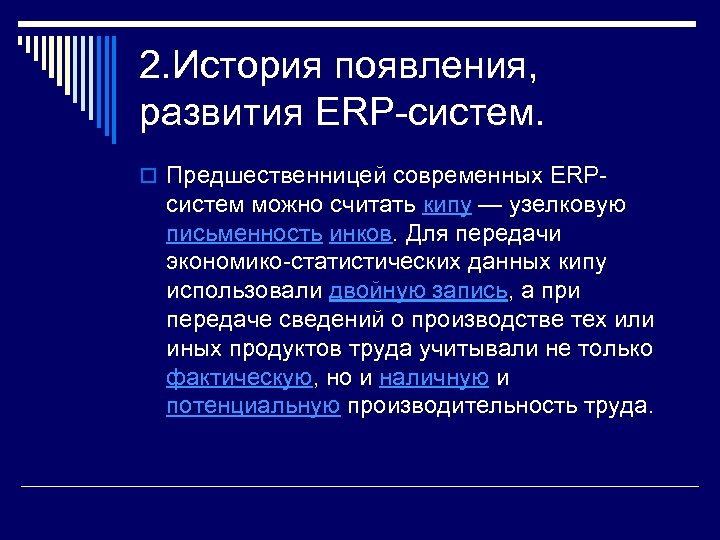 2.История появления, развития ERP-систем.

Предшественницей современных ERP-систем можно считать кипу — узелковую письменность инков. Для передачи экономико-статистических данных кипу использовали двойную запись, а при передаче сведений о производстве тех или иных продуктов труда учитывали не только фактическую, но и наличную и потенциальную производительность труда.